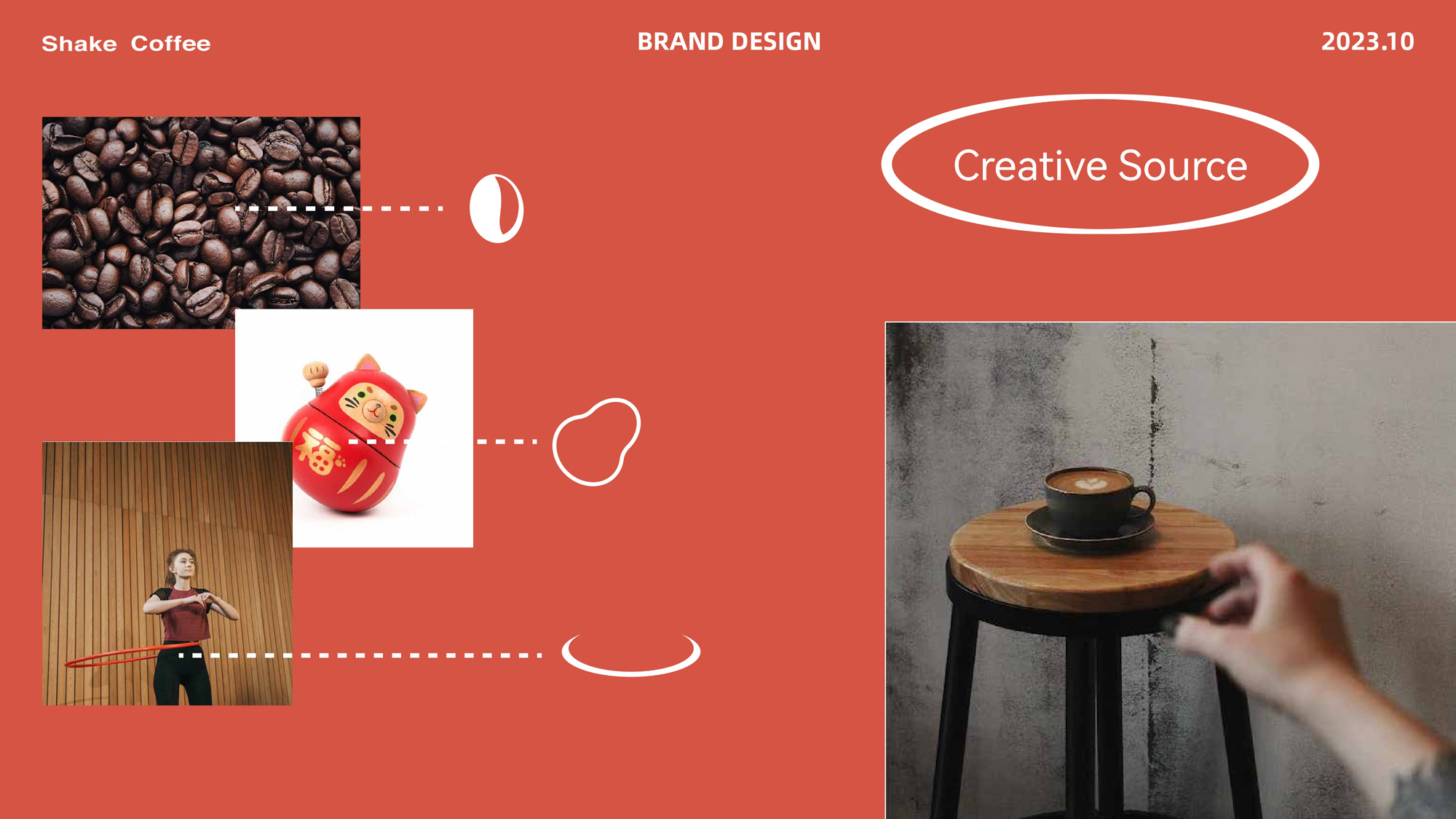 Shake Coffee

BRAND DESIGN

2023.10

Creative Source

福